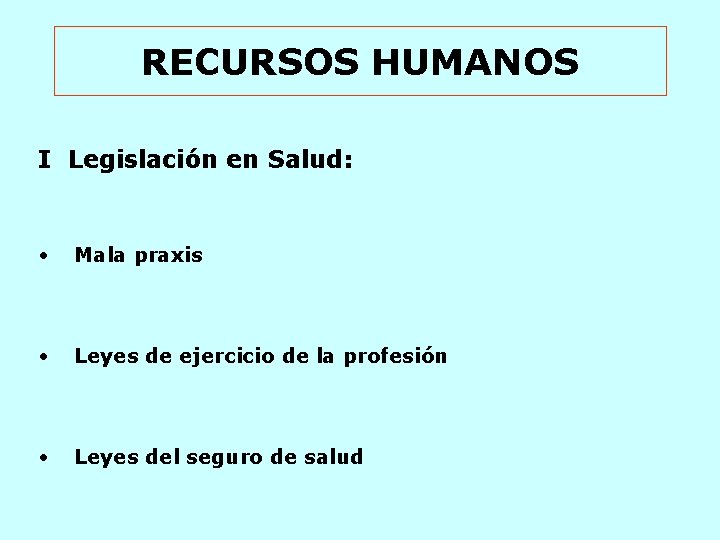 RECURSOS HUMANOS

I Legislación en Salud:

• Mala praxis

• Leyes de ejercicio de la profesión

• Leyes del seguro de salud